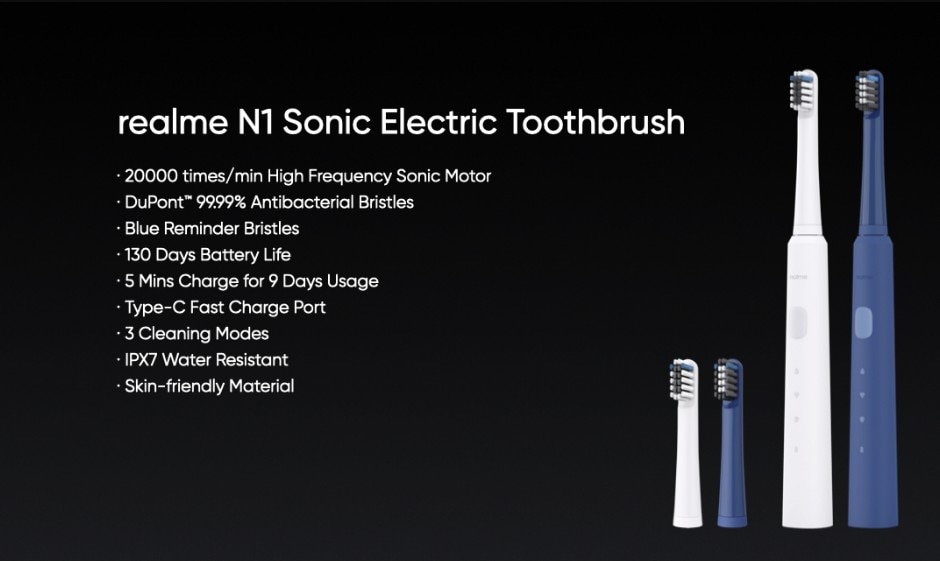 realme N1 Sonic Electric Toothbrush

· 20000 times/min High Frequency Sonic Motor
· DuPont™ 99.99% Antibacterial Bristles
· Blue Reminder Bristles
· 130 Days Battery Life
· 5 Mins Charge for 9 Days Usage
· Type-C Fast Charge Port
· 3 Cleaning Modes
· IPX7 Water Resistant
· Skin-friendly Material

realme

realme